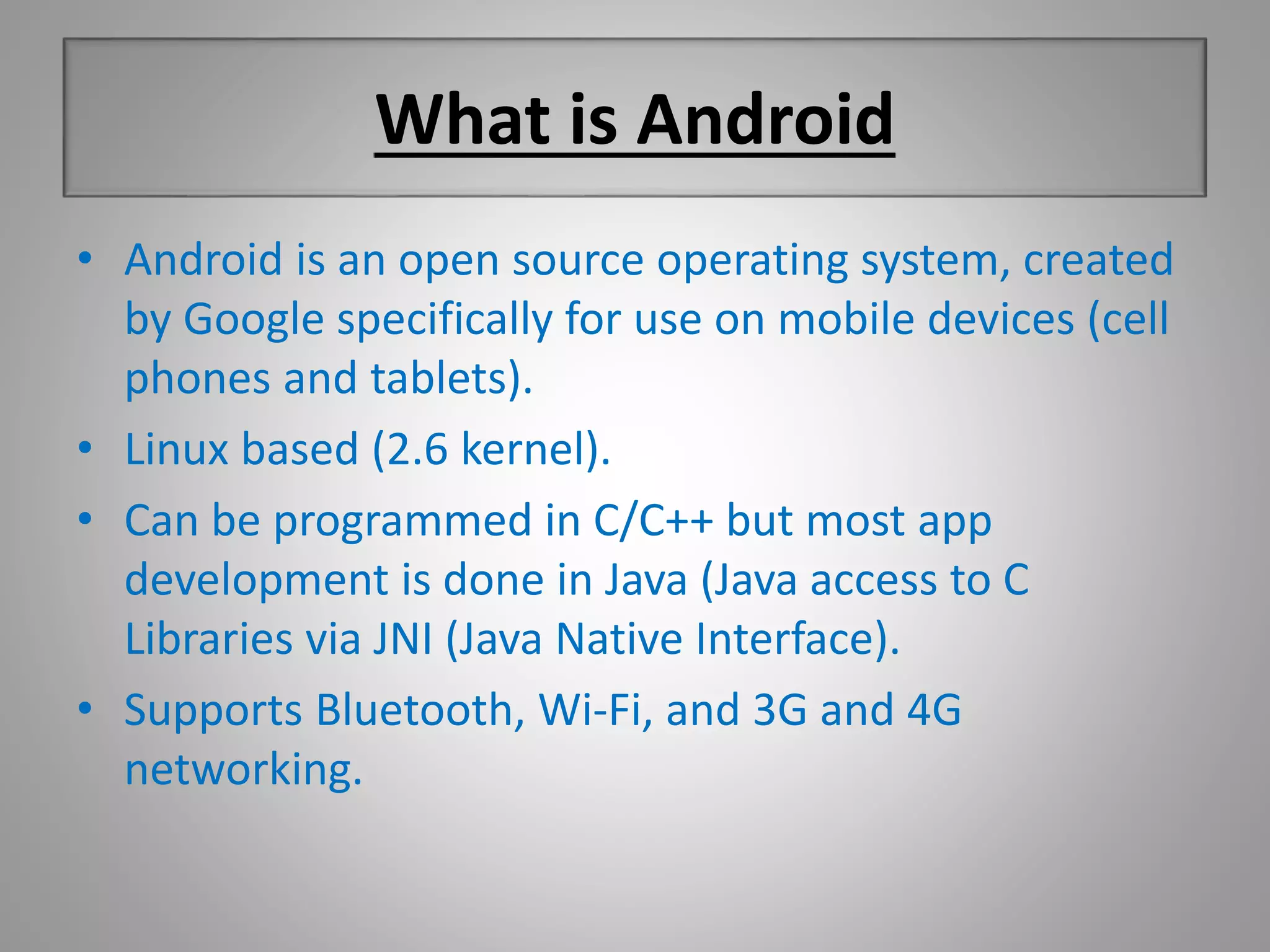 What is Android

• Android is an open source operating system, created by Google specifically for use on mobile devices (cell phones and tablets).

• Linux based (2.6 kernel).

• Can be programmed in C/C++ but most app development is done in Java (Java access to C Libraries via JNI (Java Native Interface).

• Supports Bluetooth, Wi-Fi, and 3G and 4G networking.